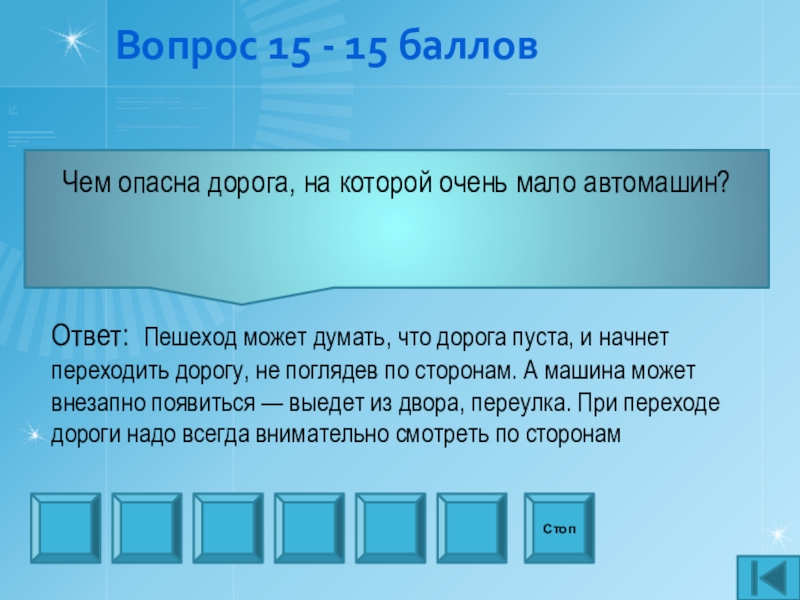 Вопрос 15 - 15 баллов

Чем опасна дорога, на которой очень мало автомашин?

Ответ: Пешеход может думать, что дорога пуста, и начнет переходить дорогу, не поглядев по сторонам. А машина может внезапно появиться — выедет из двора, переулка. При переходе дороги надо всегда внимательно смотреть по сторонам

Стоп